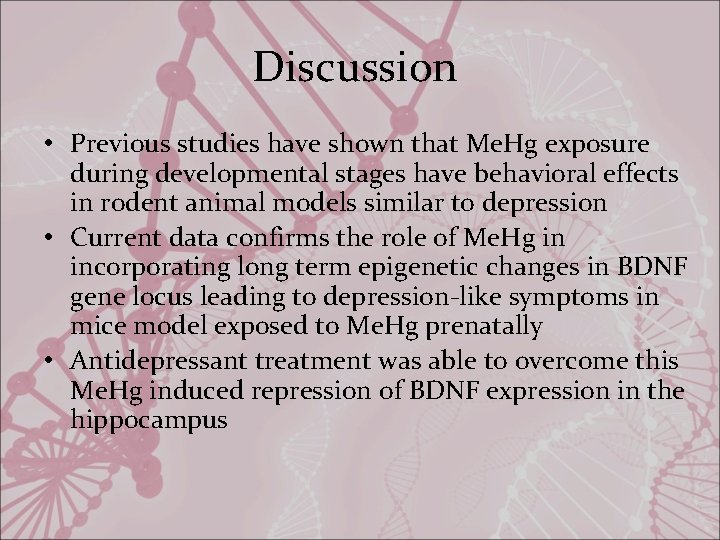 Discussion

• Previous studies have shown that MeHg exposure during developmental stages have behavioral effects in rodent animal models similar to depression
• Current data confirms the role of MeHg in incorporating long term epigenetic changes in BDNF gene locus leading to depression-like symptoms in mice model exposed to MeHg prenatally
• Antidepressant treatment was able to overcome this MeHg induced repression of BDNF expression in the hippocampus